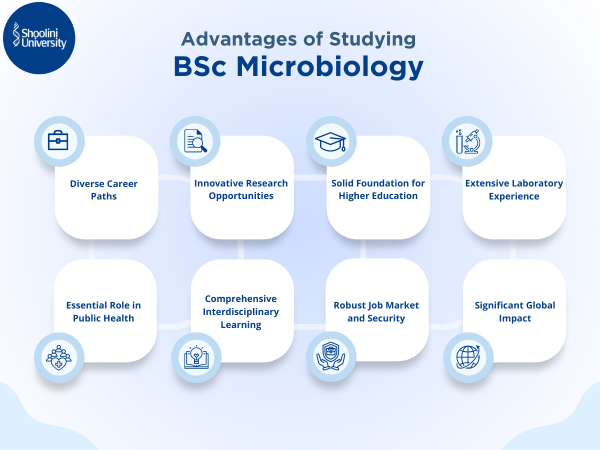 Shoolini University

Advantages of Studying
BSc Microbiology

Diverse Career Paths

Innovative Research Opportunities

Solid Foundation for Higher Education

Extensive Laboratory Experience

Essential Role in Public Health

Comprehensive Interdisciplinary Learning

Robust Job Market and Security

Significant Global Impact